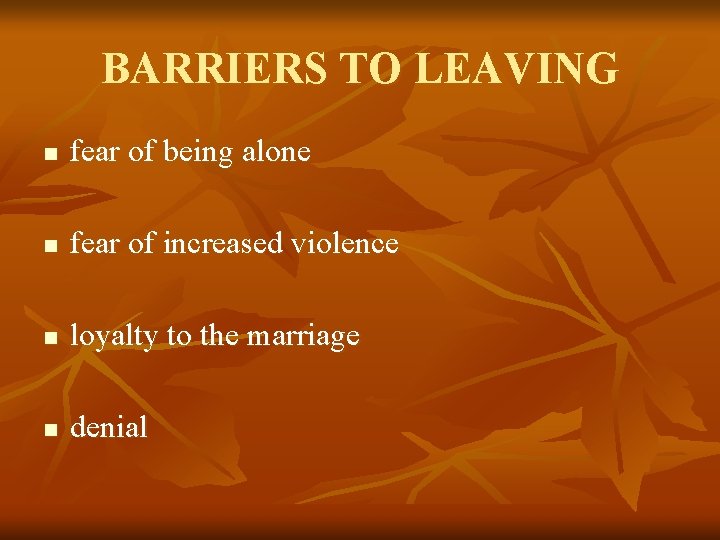 BARRIERS TO LEAVING

- fear of being alone

- fear of increased violence

- loyalty to the marriage

- denial